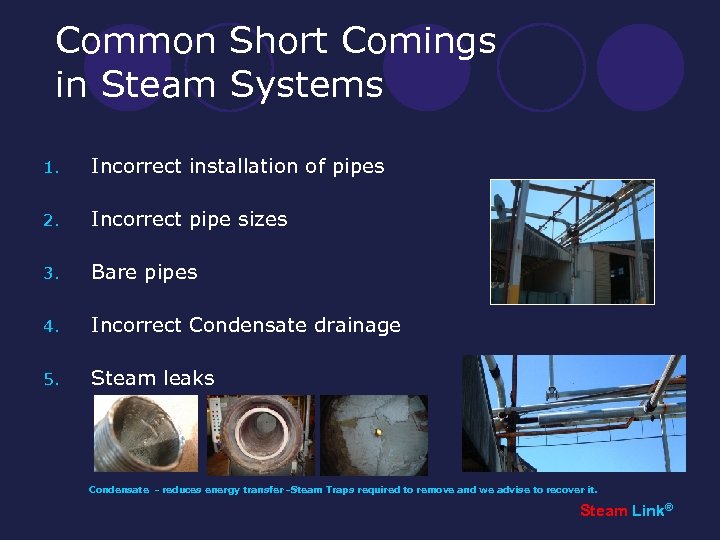 Common Short Comings in Steam Systems

1. Incorrect installation of pipes
2. Incorrect pipe sizes
3. Bare pipes
4. Incorrect Condensate drainage
5. Steam leaks

Condensate - reduces energy transfer -Steam Traps required to remove and we advise to recover it.

Steam Link®